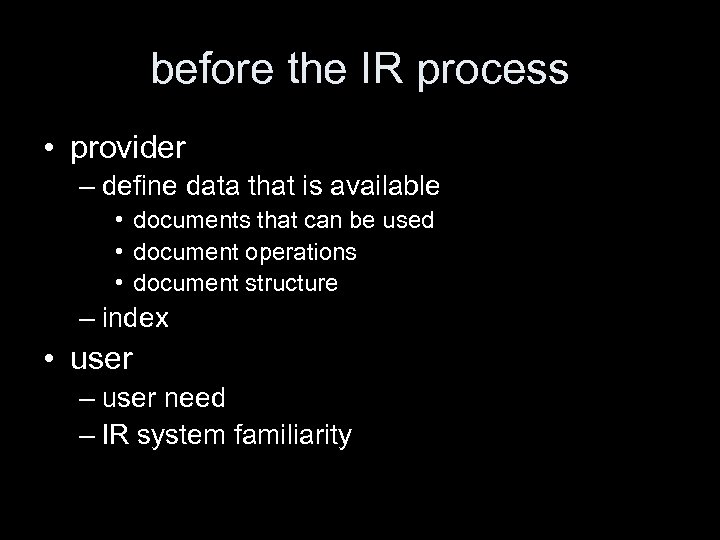 before the IR process

• provider
  – define data that is available
    • documents that can be used
    • document operations
    • document structure
  – index
• user
  – user need
  – IR system familiarity